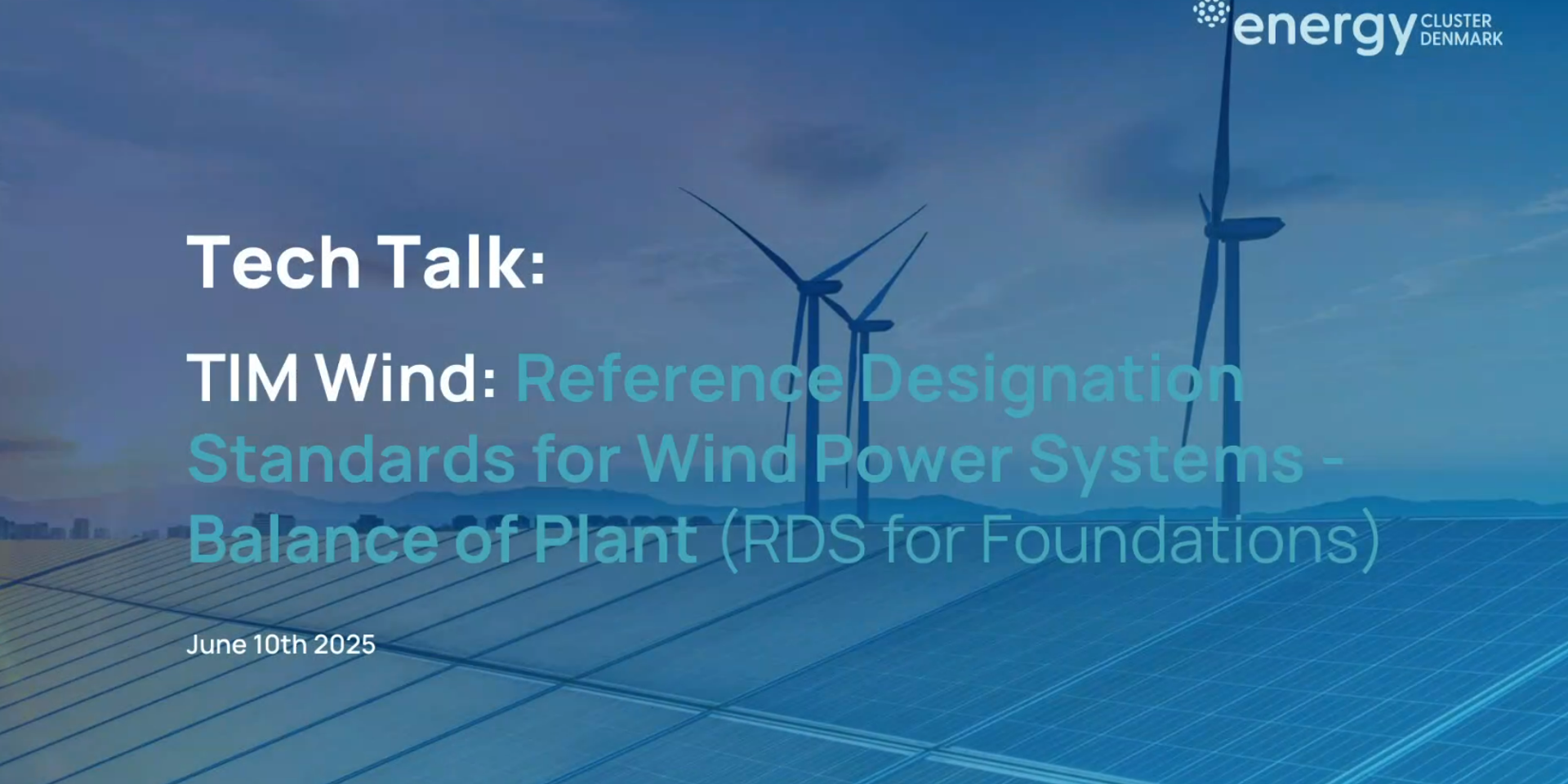 energy CLUSTER DENMARK

Tech Talk:

TIM Wind: Reference Designation Standards for Wind Power Systems - Balance of Plant (RDS for Foundations)

June 10th 2025